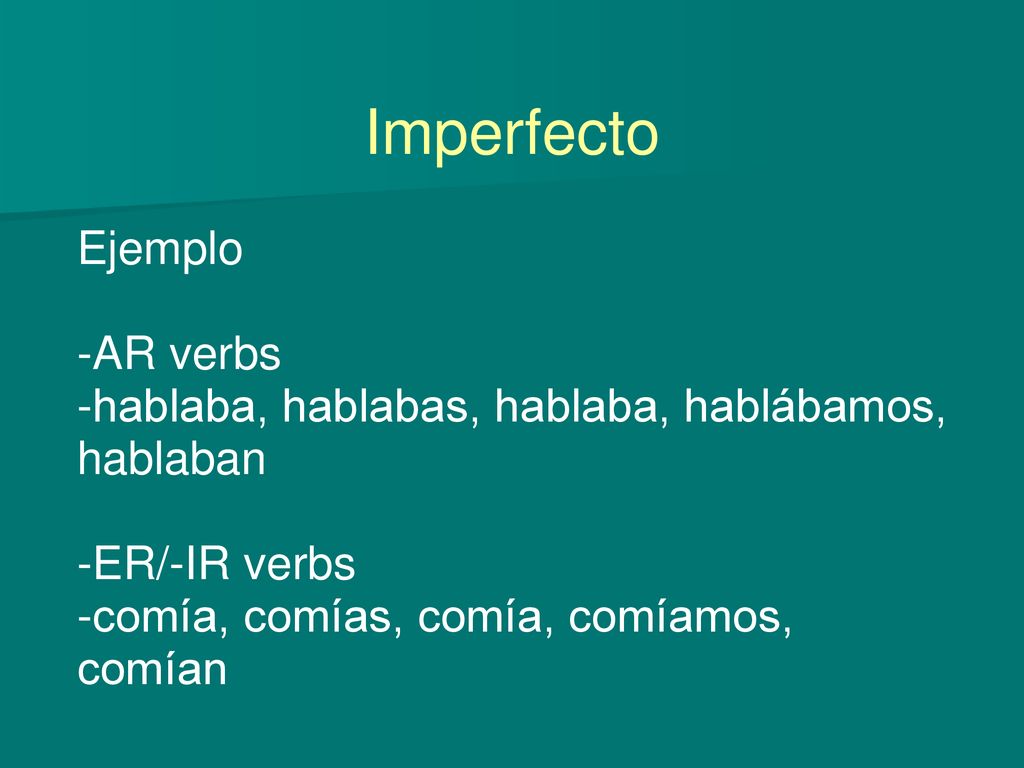 Imperfecto

Ejemplo

-AR verbs
-hablaba, hablabas, hablaba, hablábamos, hablaban

-ER/-IR verbs
-comía, comías, comía, comíamos, comían